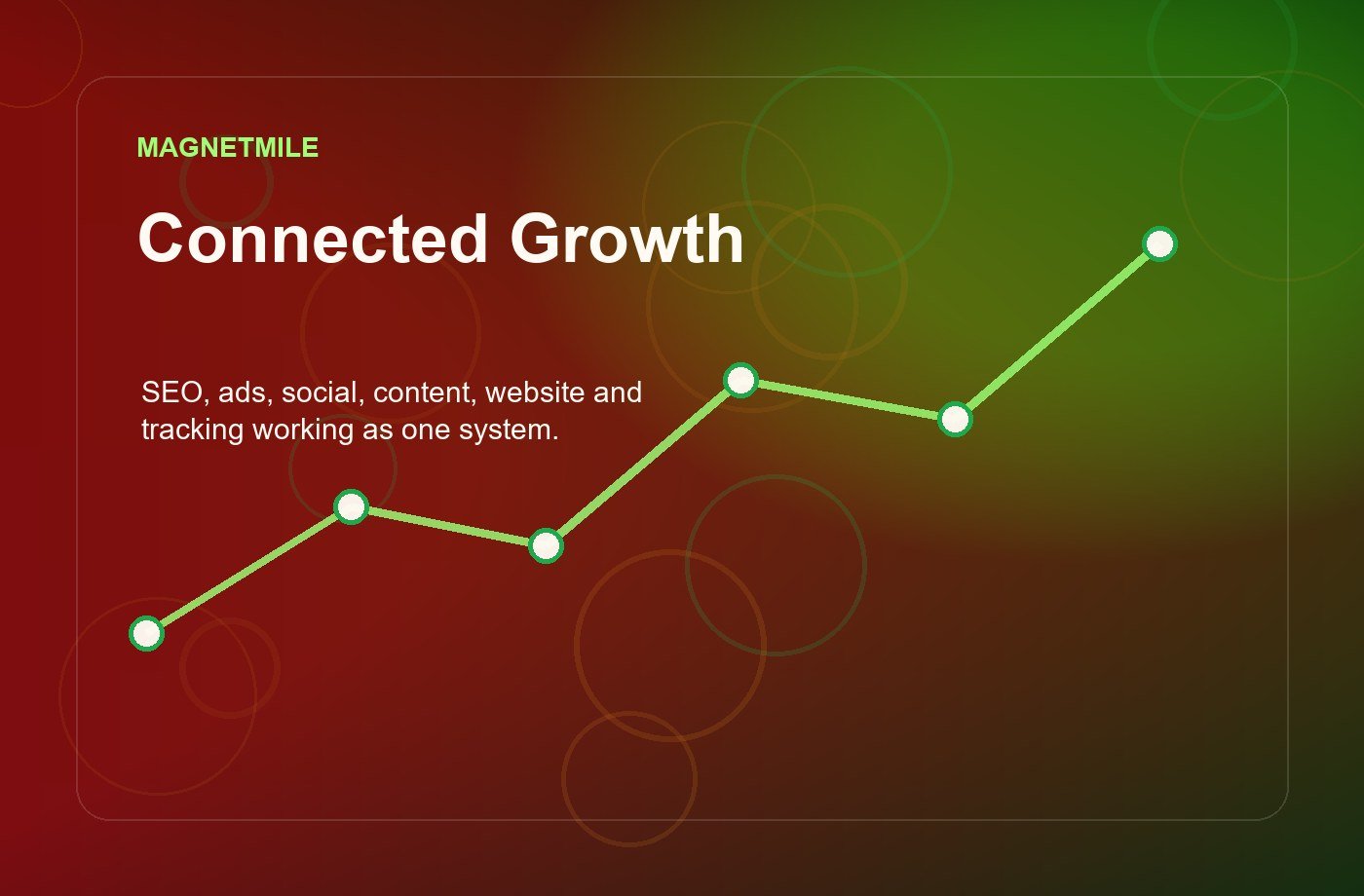 MAGNETMILE

Connected Growth

SEO, ads, social, content, website and tracking working as one system.